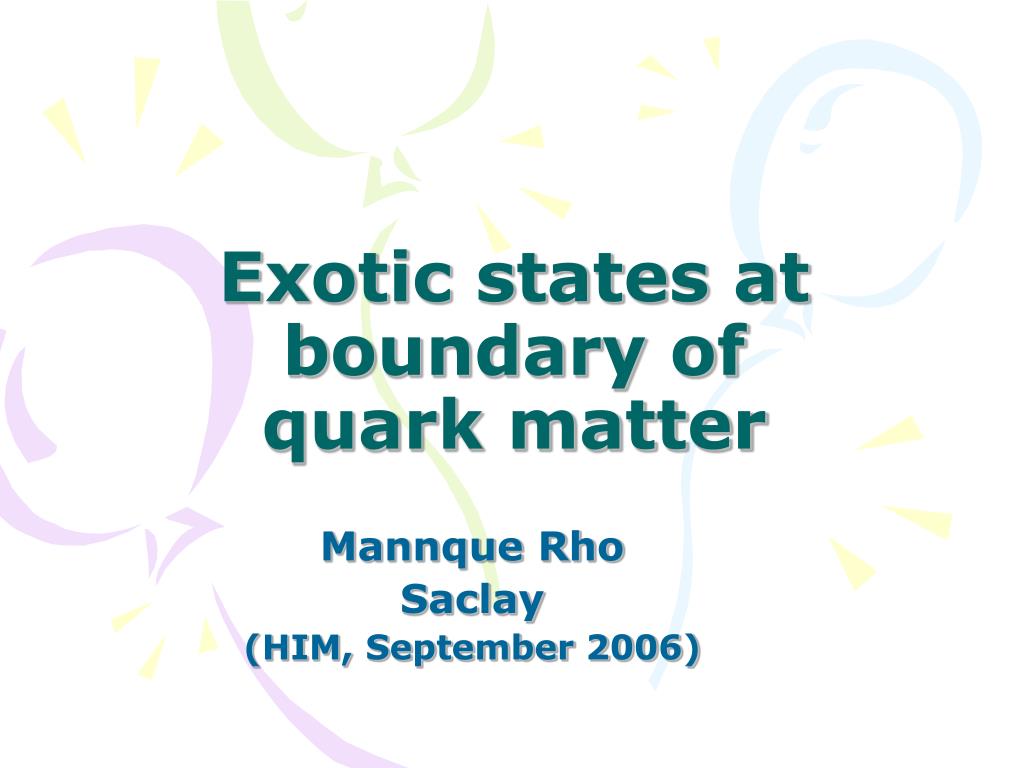 Exotic states at boundary of quark matter

Mannque Rho
Saclay
(HIM, September 2006)